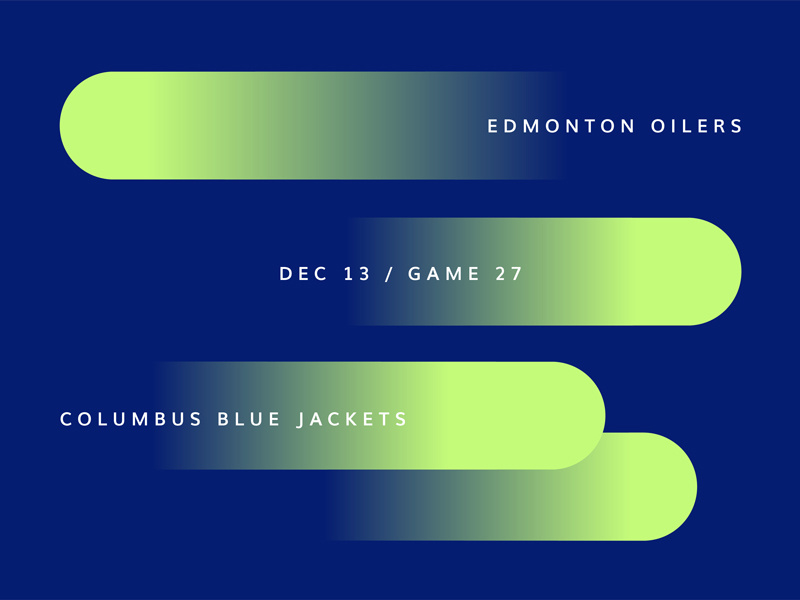 EDMONTON OILERS

DEC 13 / GAME 27

COLUMBUS BLUE JACKETS